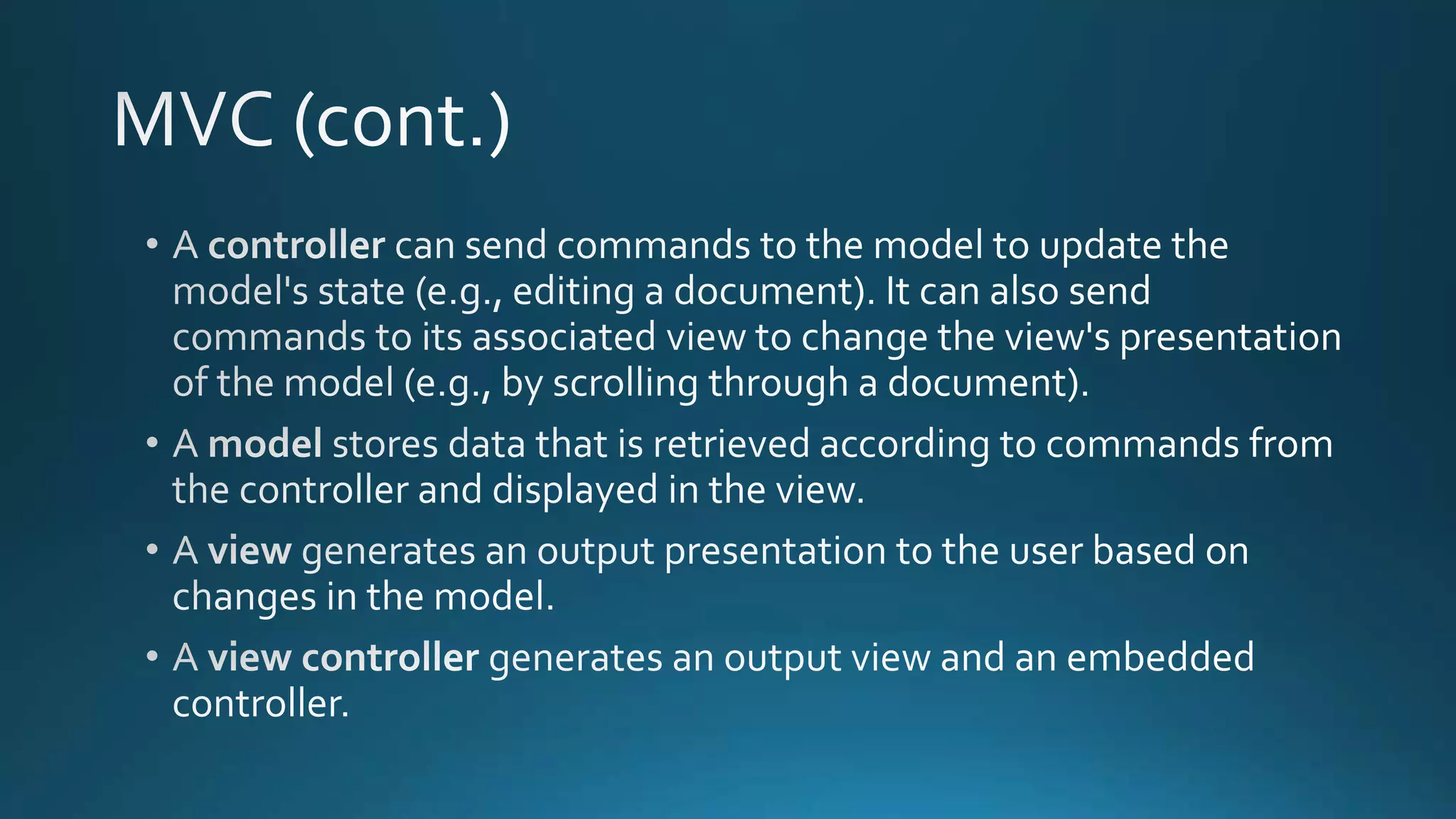 MVC (cont.)

• A controller can send commands to the model to update the model's state (e.g., editing a document). It can also send commands to its associated view to change the view's presentation of the model (e.g., by scrolling through a document).

• A model stores data that is retrieved according to commands from the controller and displayed in the view.

• A view generates an output presentation to the user based on changes in the model.

• A view controller generates an output view and an embedded controller.